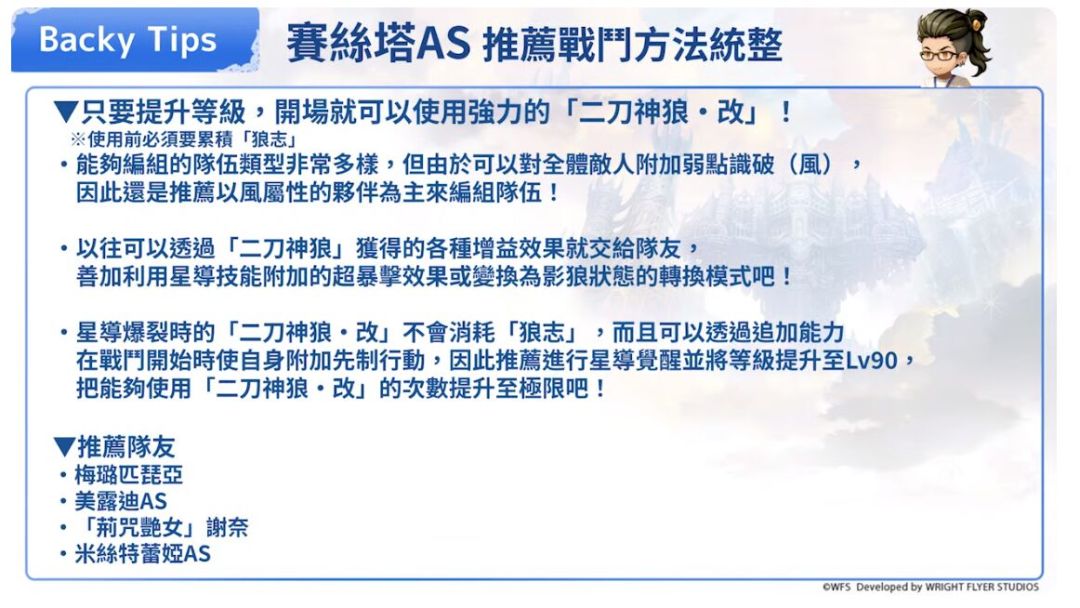 Backy Tips

賽絲塔AS 推薦戰鬥方法統整

▼只要提升等級，開場就可以使用強力的「二刀神狼・改」！
※使用前必須要累積「狼志」

・能夠編組的隊伍類型非常多樣，但由於可以對全體敵人附加弱點識破（風），因此還是推薦以風屬性的夥伴為主來編組隊伍！

・以往可以透過「二刀神狼」獲得的各種增益效果就交給隊友，善加利用星導技能附加的超暴擊效果或變換為影狼狀態的轉換模式吧！

・星導爆裂時的「二刀神狼・改」不會消耗「狼志」，而且可以透過追加能力在戰鬥開始時使自身附加先制行動，因此推薦進行星導覺醒並將等級提升至Lv90，把能夠使用「二刀神狼・改」的次數提升至極限吧！

▼推薦隊友
・梅璐匹琵亞
・美露迪AS
・「荊咒艷女」謝奈
・米絲特蕾婭AS

©WFS Developed by WRIGHT FLYER STUDIOS